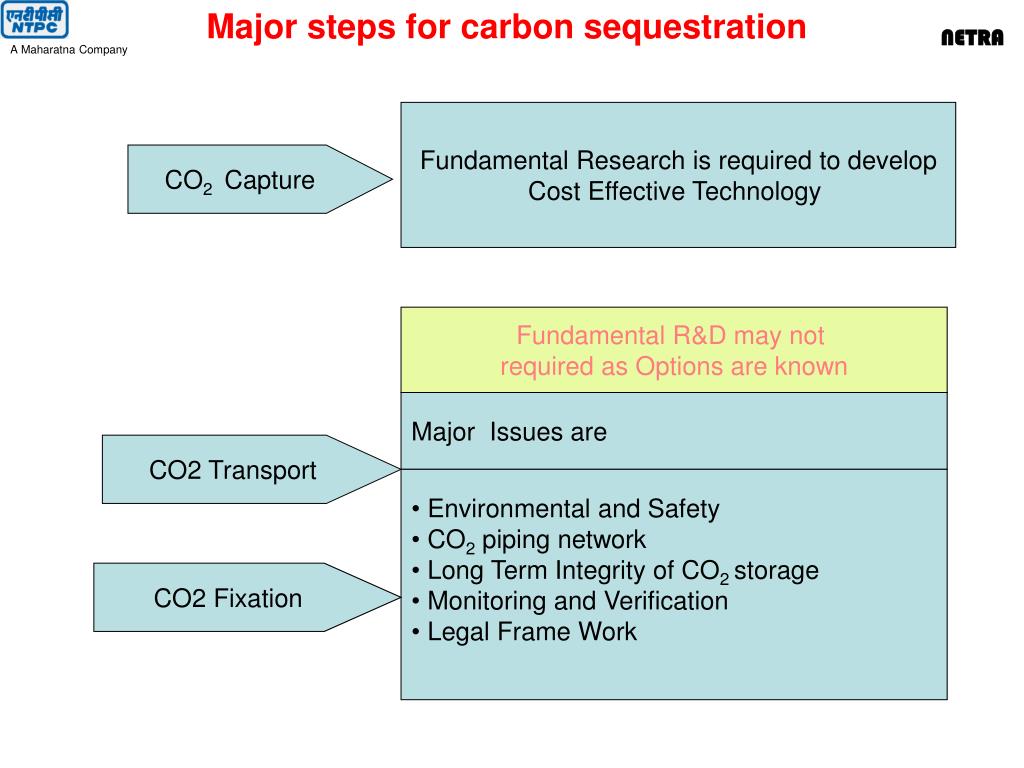 एनटीपीसी
NTPC
A Maharatna Company

Major steps for carbon sequestration

NETRA

$CO_2$ Capture

Fundamental Research is required to develop Cost Effective Technology

Fundamental R&D may not required as Options are known

Major Issues are

CO2 Transport

CO2 Fixation

• Environmental and Safety
• $CO_2$ piping network
• Long Term Integrity of $CO_2$ storage
• Monitoring and Verification
• Legal Frame Work